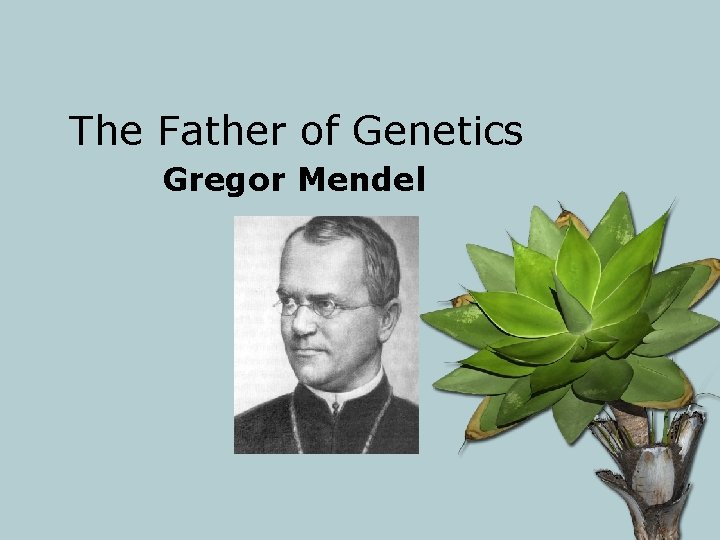 The Father of Genetics

Gregor Mendel